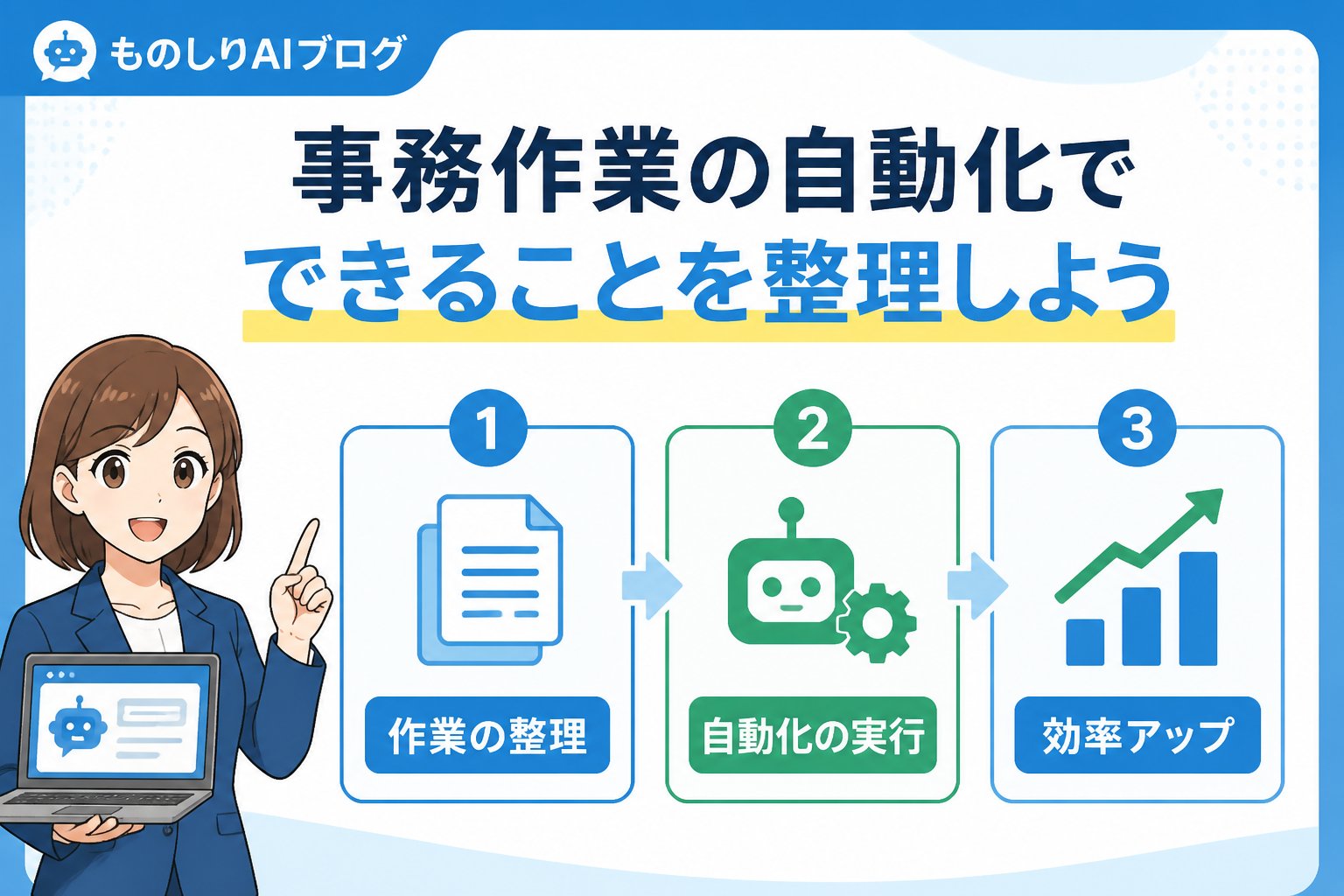 ものしりAIブログ

事務作業の自動化で
できることを整理しよう

1
作業の整理

2
自動化の実行

3
効率アップ